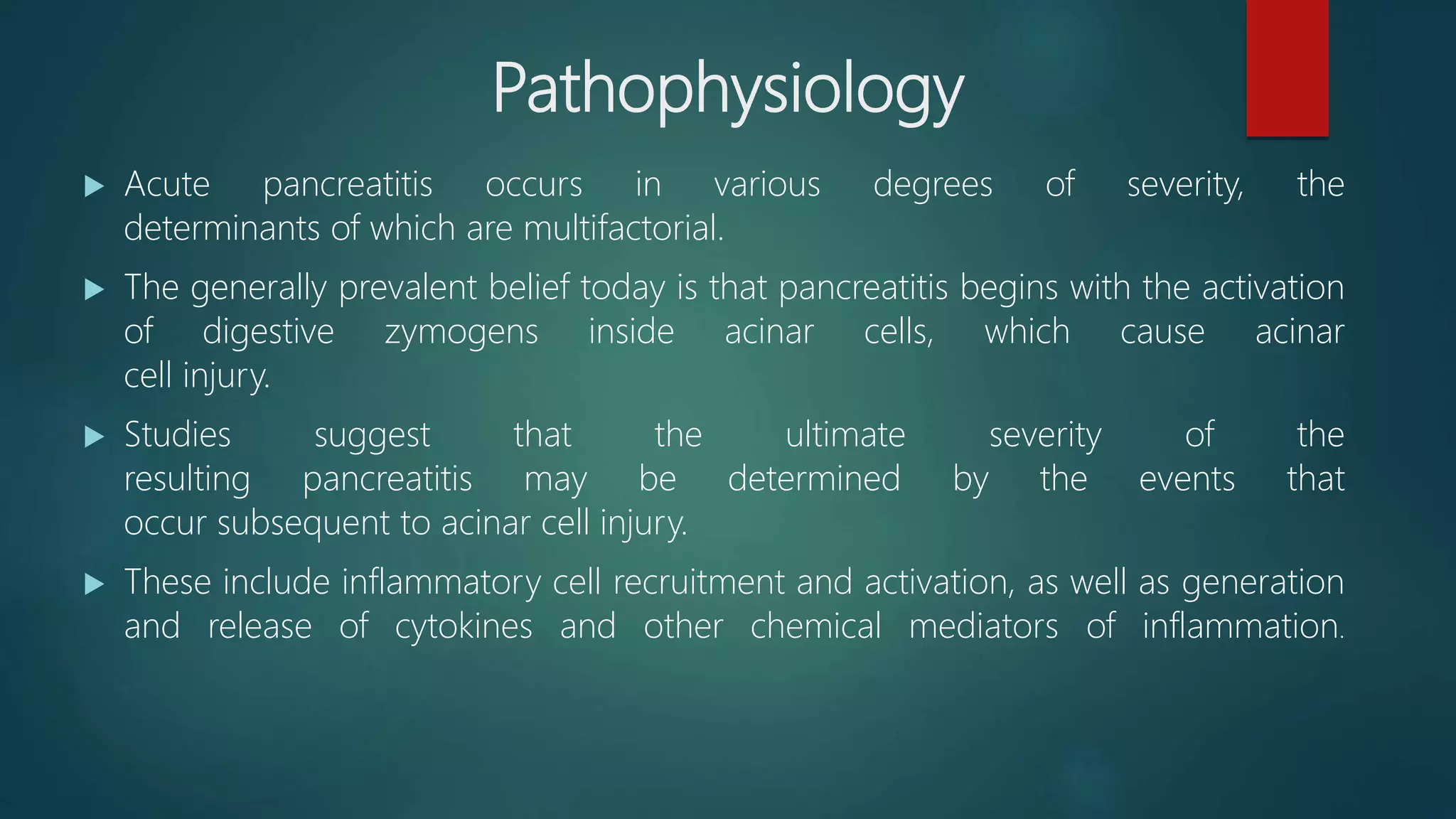 Pathophysiology

▶ Acute pancreatitis occurs in various degrees of severity, the determinants of which are multifactorial.

▶ The generally prevalent belief today is that pancreatitis begins with the activation of digestive zymogens inside acinar cells, which cause acinar cell injury.

▶ Studies suggest that the ultimate severity of the resulting pancreatitis may be determined by the events that occur subsequent to acinar cell injury.

▶ These include inflammatory cell recruitment and activation, as well as generation and release of cytokines and other chemical mediators of inflammation.